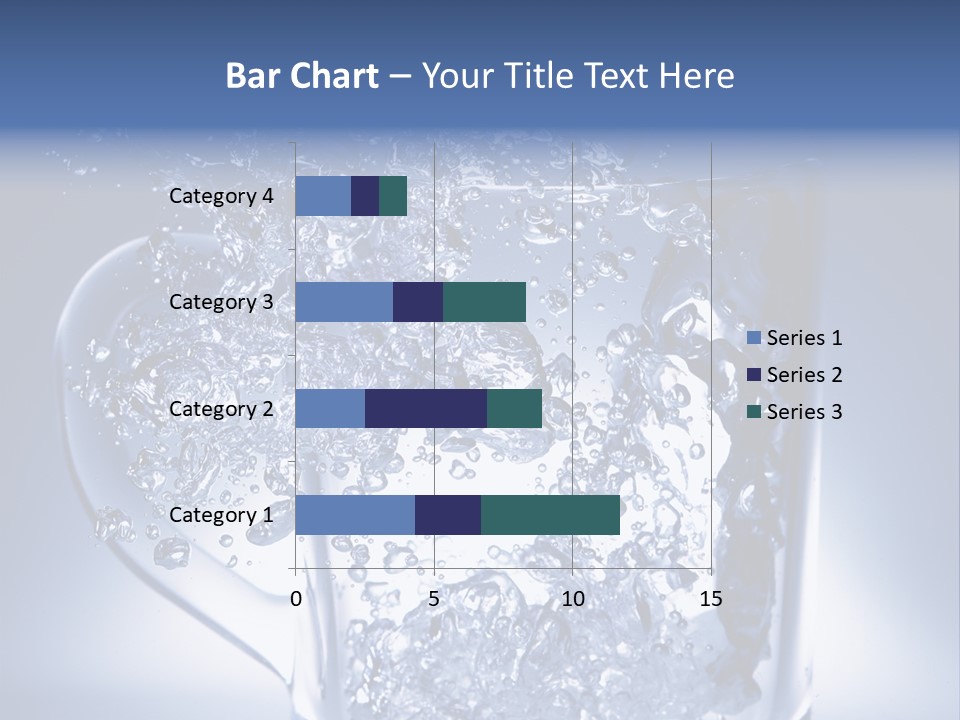 Bar Chart – Your Title Text Here

Category 4
Category 3
Category 2
Category 1

0
5
10
15

Series 1
Series 2
Series 3